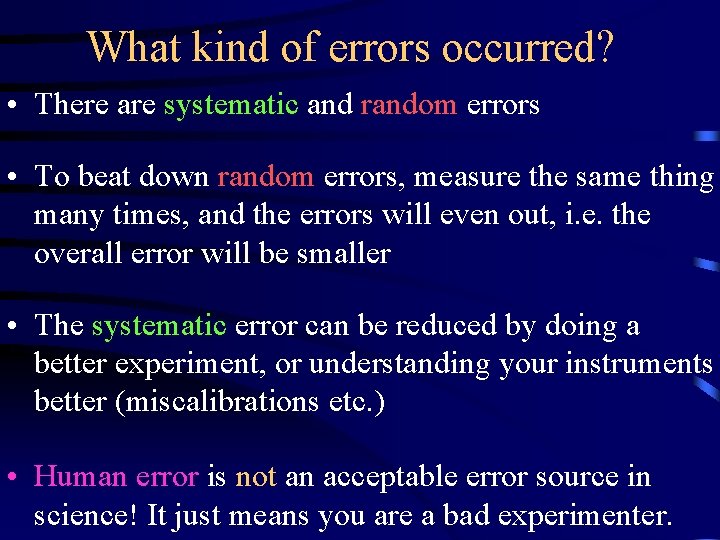 What kind of errors occurred?

• There are systematic and random errors

• To beat down random errors, measure the same thing many times, and the errors will even out, i.e. the overall error will be smaller

• The systematic error can be reduced by doing a better experiment, or understanding your instruments better (miscalibrations etc.)

• Human error is not an acceptable error source in science! It just means you are a bad experimenter.